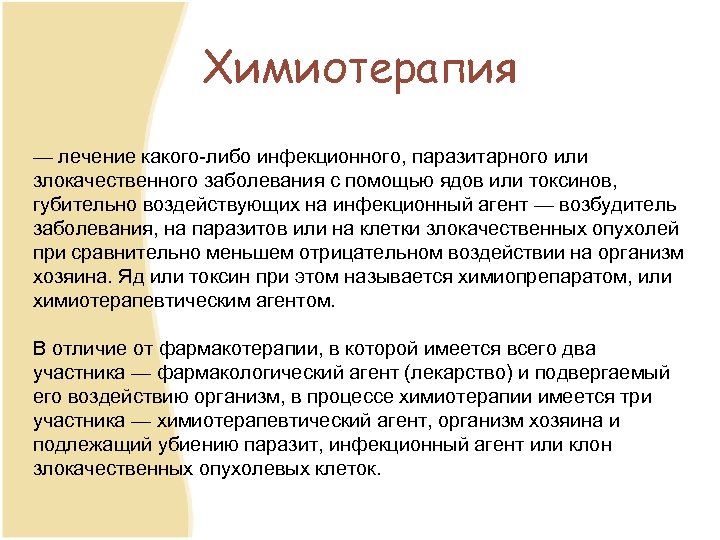 Химиотерапия

— лечение какого-либо инфекционного, паразитарного или злокачественного заболевания с помощью ядов или токсинов, губительно воздействующих на инфекционный агент — возбудитель заболевания, на паразитов или на клетки злокачественных опухолей при сравнительно меньшем отрицательном воздействии на организм хозяина. Яд или токсин при этом называется химиопрепаратом, или химиотерапевтическим агентом.

В отличие от фармакотерапии, в которой имеется всего два участника — фармакологический агент (лекарство) и подвергаемый его воздействию организм, в процессе химиотерапии имеется три участника — химиотерапевтический агент, организм хозяина и подлежащий убиению паразит, инфекционный агент или клон злокачественных опухолевых клеток.